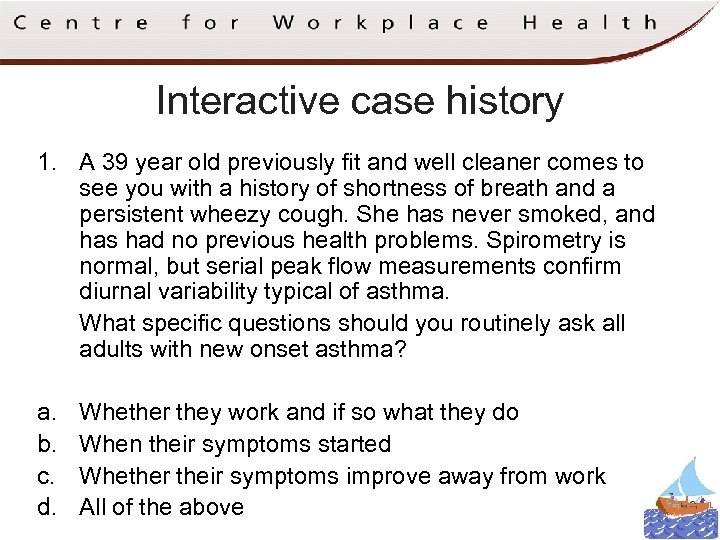 Centre for Workplace Health

Interactive case history

1. A 39 year old previously fit and well cleaner comes to see you with a history of shortness of breath and a persistent wheezy cough. She has never smoked, and has had no previous health problems. Spirometry is normal, but serial peak flow measurements confirm diurnal variability typical of asthma.

What specific questions should you routinely ask all adults with new onset asthma?

a. Whether they work and if so what they do
b. When their symptoms started
c. Whether their symptoms improve away from work
d. All of the above